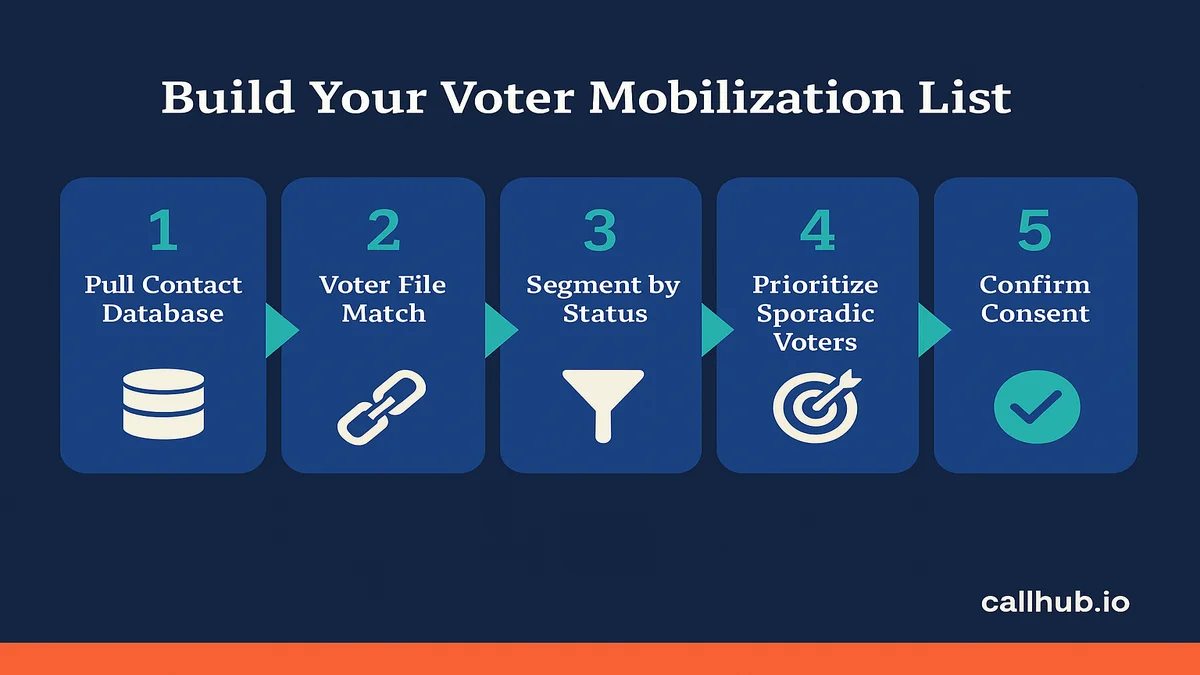 Build Your Voter Mobilization List

1
Pull Contact Database

2
Voter File Match

3
Segment by Status

4
Prioritize Sporadic Voters

5
Confirm Consent

callhub.io